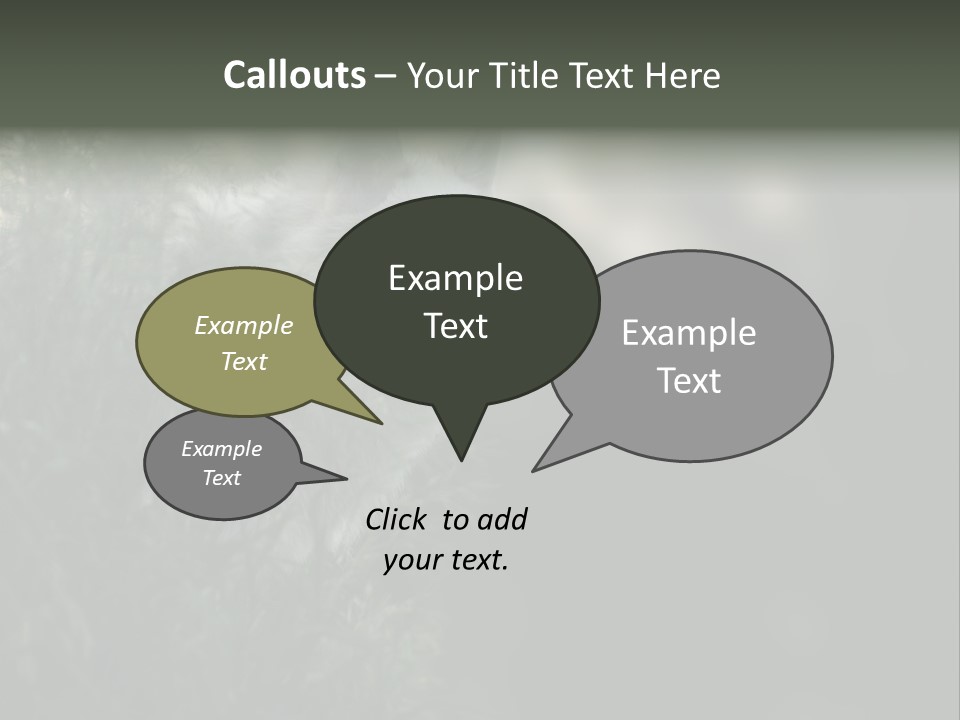 Callouts – Your Title Text Here

Example Text

Example Text

Example Text

Example Text

Click to add your text.